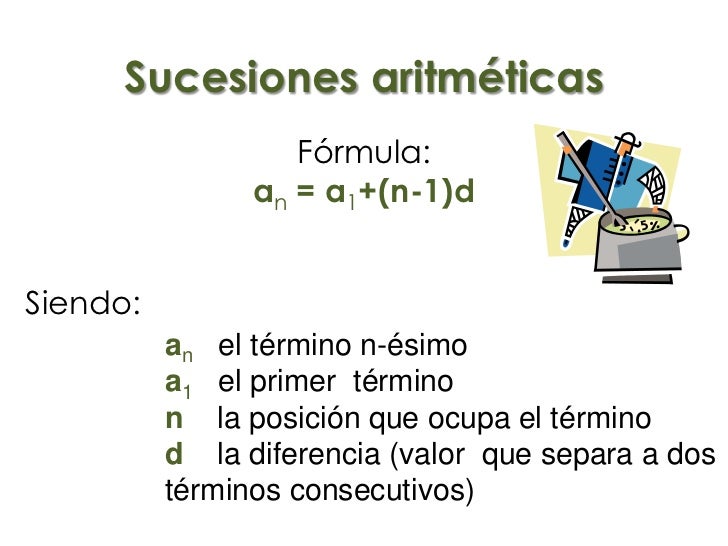 Sucesiones aritméticas

Fórmula:
$a_n = a_1+(n-1)d$

Siendo:

$a_n$ el término n-ésimo
$a_1$ el primer término
n la posición que ocupa el término
d la diferencia (valor que separa a dos términos consecutivos)